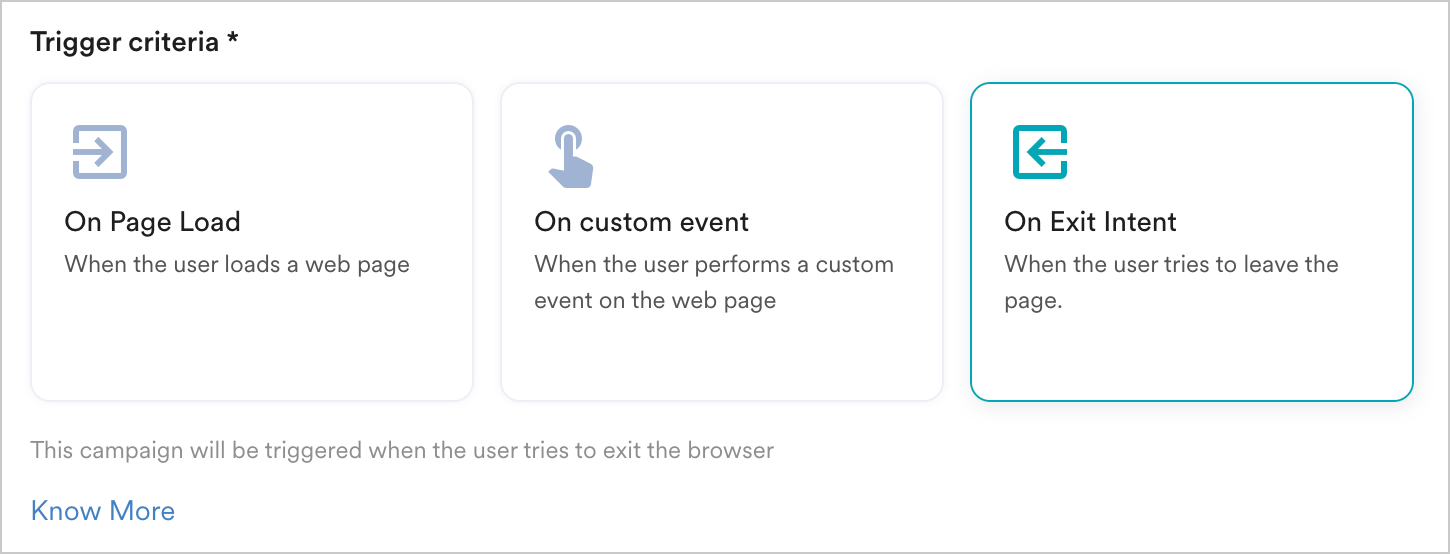 Trigger criteria *

On Page Load

When the user loads a web page

On custom event

When the user performs a custom event on the web page

On Exit Intent

When the user tries to leave the page.

This campaign will be triggered when the user tries to exit the browser

Know More